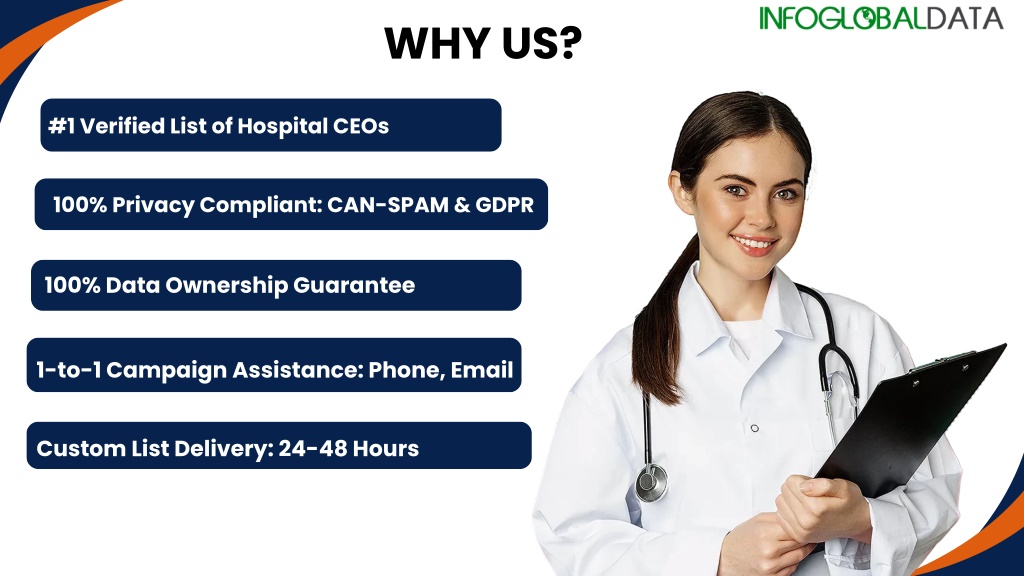 INFOGLOBALDATA

WHY US?

#1 Verified List of Hospital CEOs

100% Privacy Compliant: CAN-SPAM & GDPR

100% Data Ownership Guarantee

1-to-1 Campaign Assistance: Phone, Email

Custom List Delivery: 24-48 Hours